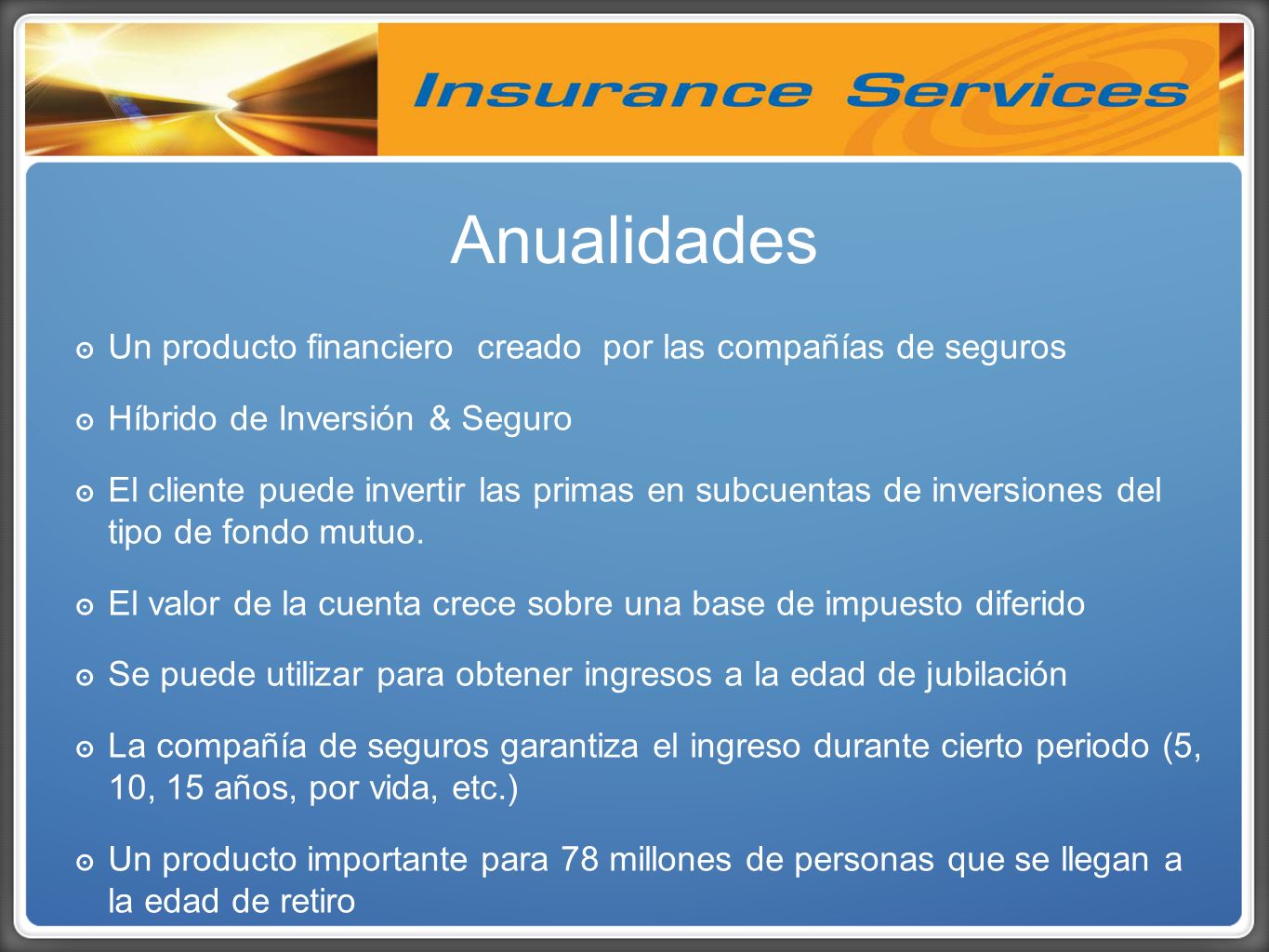 Insurance Services

Anualidades

Un producto financiero creado por las compañías de seguros

Híbrido de Inversión & Seguro

El cliente puede invertir las primas en subcuentas de inversiones del tipo de fondo mutuo.

El valor de la cuenta crece sobre una base de impuesto diferido

Se puede utilizar para obtener ingresos a la edad de jubilación

La compañía de seguros garantiza el ingreso durante cierto periodo (5, 10, 15 años, por vida, etc.)

Un producto importante para 78 millones de personas que se llegan a la edad de retiro